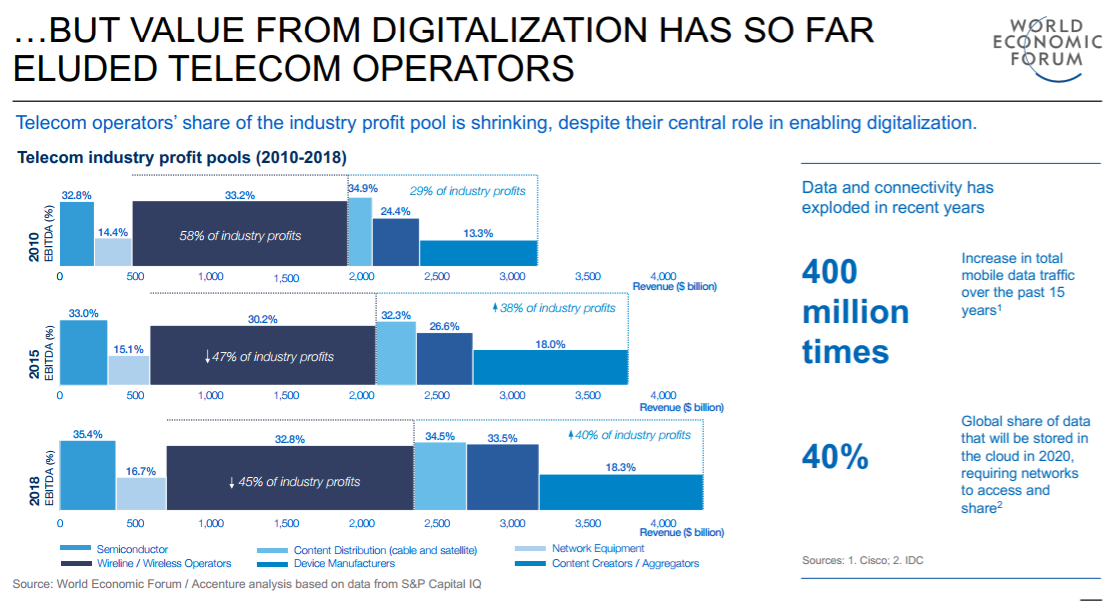 …BUT VALUE FROM DIGITALIZATION HAS SO FAR ELUDED TELECOM OPERATORS

WORLD ECONOMIC FORUM

Telecom operators' share of the industry profit pool is shrinking, despite their central role in enabling digitalization.

Telecom industry profit pools (2010-2018)

2010 EBITDA (%)

32.8% 14.4% 33.2% 58% of industry profits 34.9% 24.4% 13.3% 29% of industry profits

0 500 1,000 1,500 2,000 2,500 3,000 3,500 4,000 Revenue ($ billion)

2015 EBITDA (%)

33.0% 15.1% 30.2% ↓47% of industry profits 32.3% 26.6% 18.0% ↑38% of industry profits

0 500 1,000 1,500 2,000 2,500 3,000 3,500 4,000 Revenue ($ billion)

2018 EBITDA (%)

35.4% 16.7% 32.8% ↓ 45% of industry profits 34.5% 33.5% 18.3% ↑40% of industry profits

0 500 1,000 1,500 2,000 2,500 3,000 3,500 4,000 Revenue ($ billion)

Semiconductor
Wireline / Wireless Operators
Content Distribution (cable and satellite)
Device Manufacturers
Network Equipment
Content Creators / Aggregators

Source: World Economic Forum / Accenture analysis based on data from S&P Capital IQ

Data and connectivity has exploded in recent years

400 million times

Increase in total mobile data traffic over the past 15 years$^1$

40%

Global share of data that will be stored in the cloud in 2020, requiring networks to access and share$^2$

Sources: 1. Cisco; 2. IDC